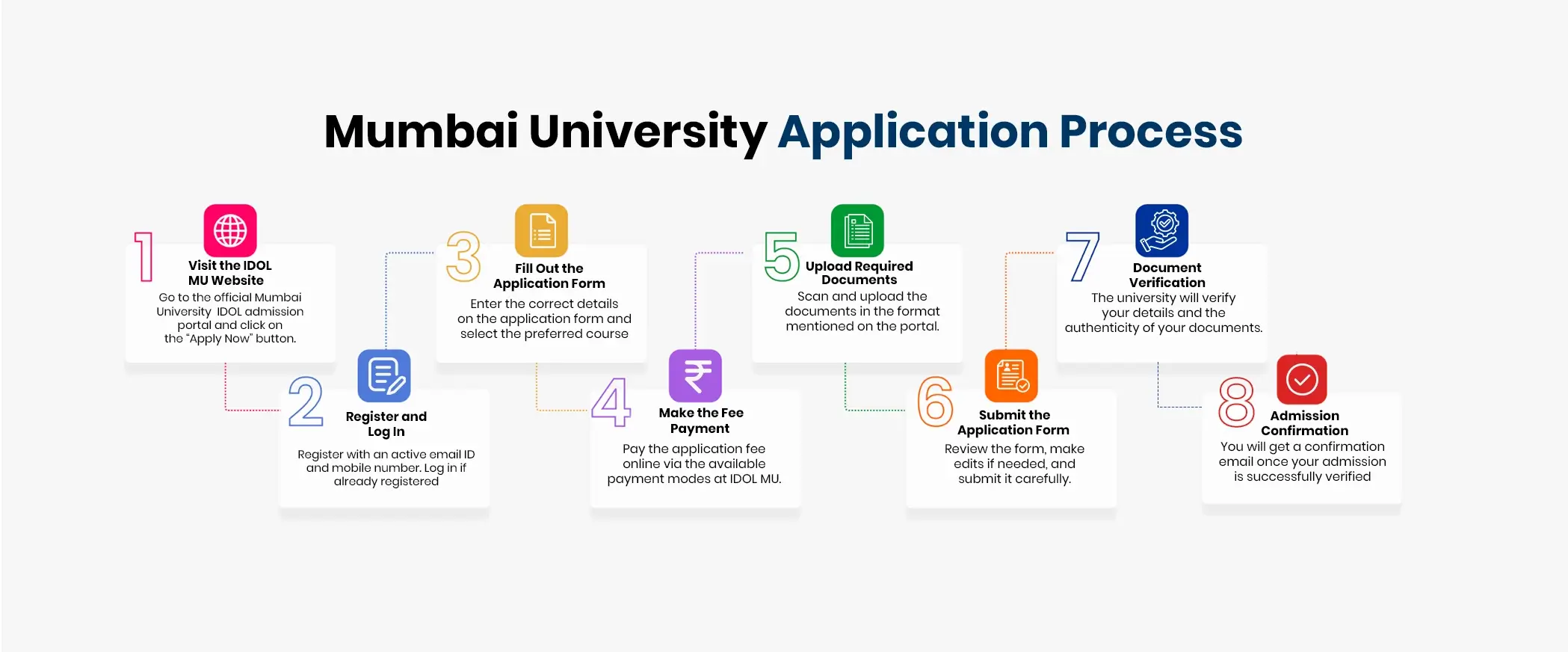 Mumbai University Application Process

1
Visit the IDOL MU Website
Go to the official Mumbai University IDOL admission portal and click on the "Apply Now" button.

2
Register and Log In
Register with an active email ID and mobile number. Log in if already registered

3
Fill Out the Application Form
Enter the correct details on the application form and select the preferred course

4
Make the Fee Payment
Pay the application fee online via the available payment modes at IDOL MU.

5
Upload Required Documents
Scan and upload the documents in the format mentioned on the portal.

6
Submit the Application Form
Review the form, make edits if needed, and submit it carefully.

7
Document Verification
The university will verify your details and the authenticity of your documents.

8
Admission Confirmation
You will get a confirmation email once your admission is successfully verified